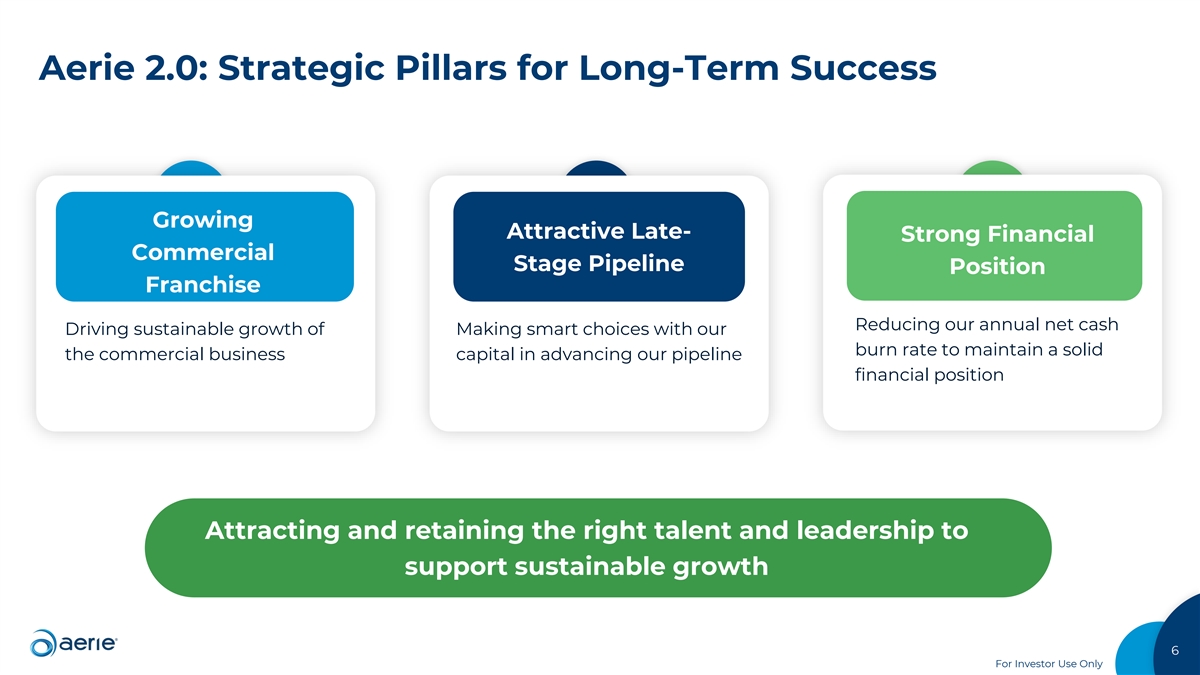 Aerie 2.0: Strategic Pillars for Long-Term Success

Growing Commercial Franchise

Driving sustainable growth of the commercial business

Attractive Late-Stage Pipeline

Making smart choices with our capital in advancing our pipeline

Strong Financial Position

Reducing our annual net cash burn rate to maintain a solid financial position

Attracting and retaining the right talent and leadership to support sustainable growth

aerie

6

For Investor Use Only